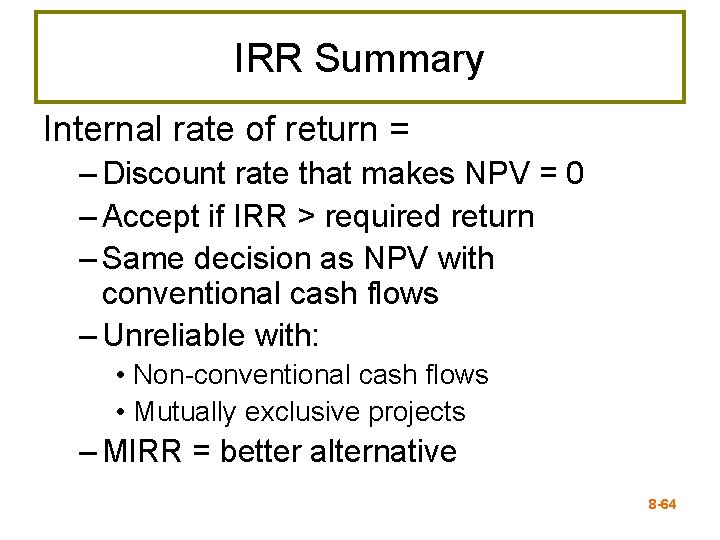 IRR Summary

Internal rate of return =

– Discount rate that makes NPV = 0

– Accept if IRR > required return

– Same decision as NPV with conventional cash flows

– Unreliable with:

• Non-conventional cash flows

• Mutually exclusive projects

– MIRR = better alternative

8-64